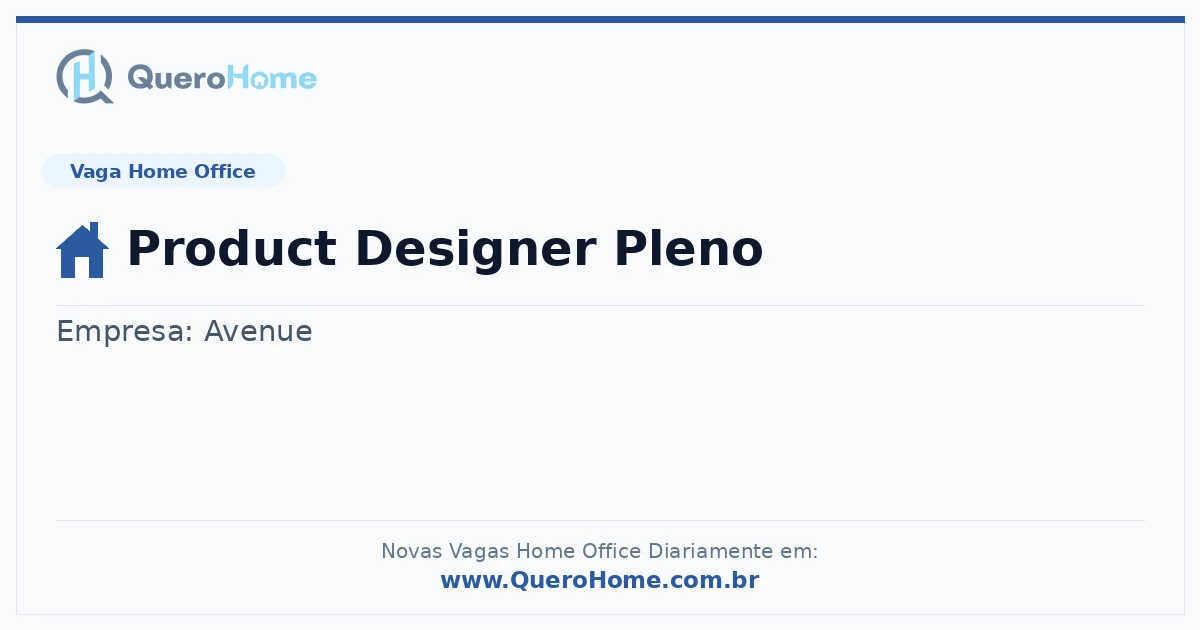 QueroHome

Vaga Home Office

Product Designer Pleno

Empresa: Avenue

Novas Vagas Home Office Diariamente em:
www.QueroHome.com.br